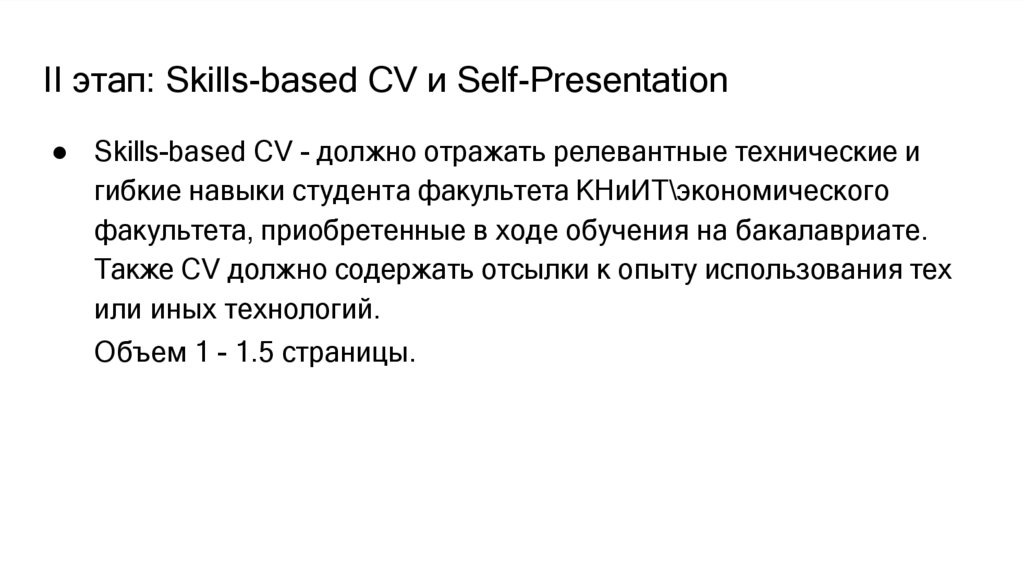 II этап: Skills-based CV и Self-Presentation

● Skills-based CV - должно отражать релевантные технические и гибкие навыки студента факультета КНиИТ\экономического факультета, приобретенные в ходе обучения на бакалавриате. Также CV должно содержать отсылки к опыту использования тех или иных технологий.

Объем 1 - 1.5 страницы.